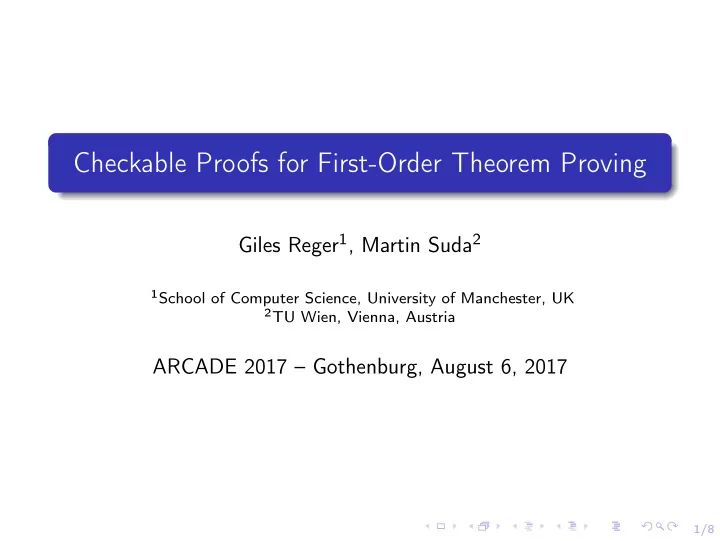 Checkable Proofs for First-Order Theorem Proving

Giles Reger$^1$, Martin Suda$^2$

$^1$School of Computer Science, University of Manchester, UK
$^2$TU Wien, Vienna, Austria

ARCADE 2017 – Gothenburg, August 6, 2017

1/8